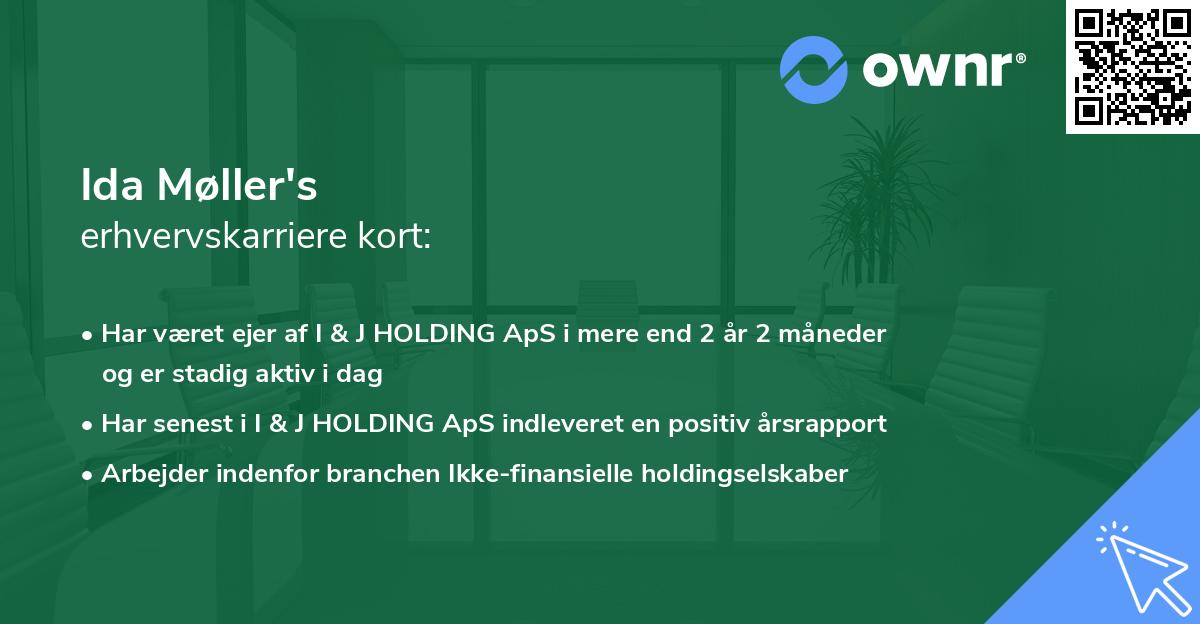 ownr®

Ida Møller's
erhvervskarriere kort:

• Har været ejer af I & J HOLDING ApS i mere end 2 år 2 måneder og er stadig aktiv i dag

• Har senest i I & J HOLDING ApS indleveret en positiv årsrapport

• Arbejder indenfor branchen Ikke-finansielle holdingselskaber